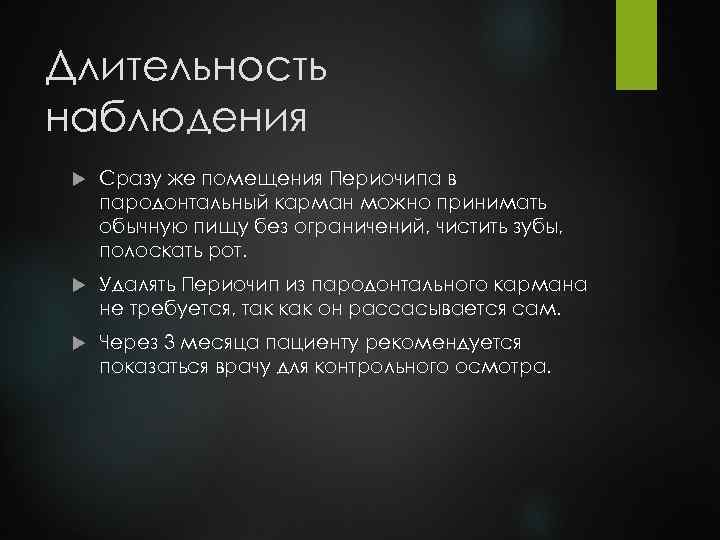 Длительность наблюдения

Сразу же помещения Периочипа в пародонтальный карман можно принимать обычную пищу без ограничений, чистить зубы, полоскать рот.

Удалять Периочип из пародонтального кармана не требуется, так как он рассасывается сам.

Через 3 месяца пациенту рекомендуется показаться врачу для контрольного осмотра.